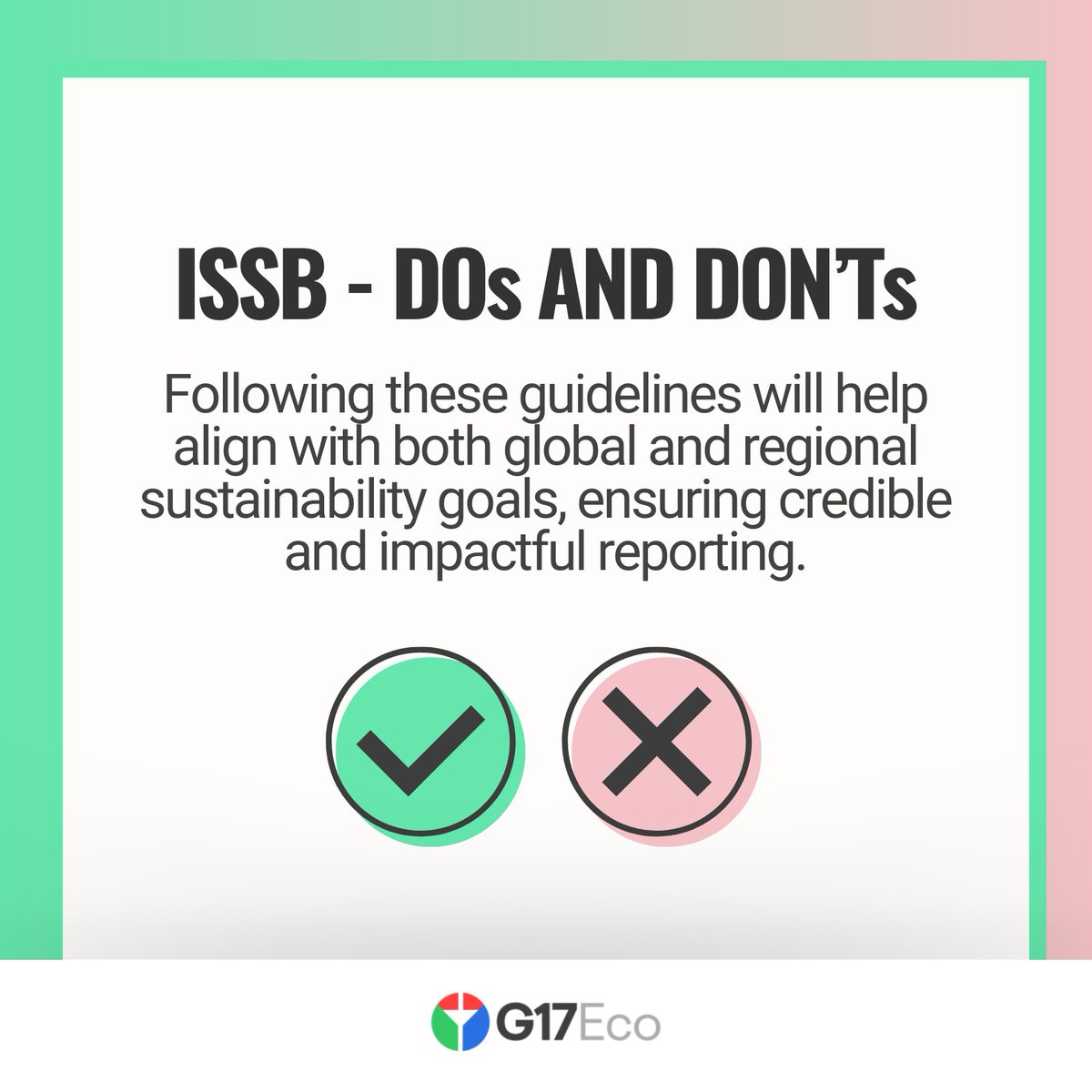 ISSB - DOs AND DON'Ts

Following these guidelines will help align with both global and regional sustainability goals, ensuring credible and impactful reporting.

G17Eco